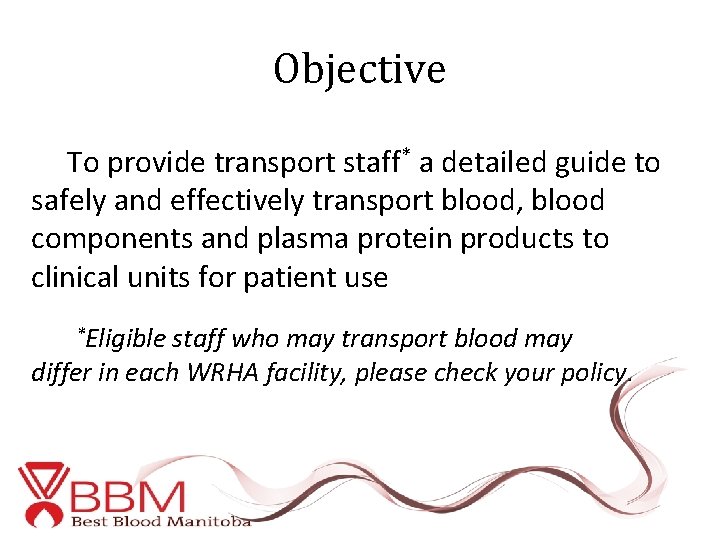 Objective

To provide transport staff* a detailed guide to safely and effectively transport blood, blood components and plasma protein products to clinical units for patient use

*Eligible staff who may transport blood may differ in each WRHA facility, please check your policy.

BBM
Best Blood Manitoba